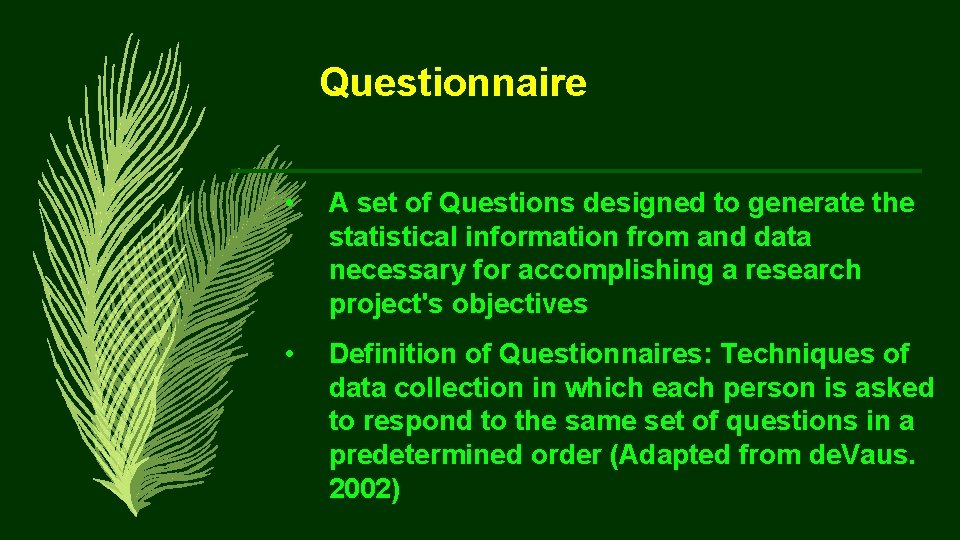 Questionnaire

• A set of Questions designed to generate the statistical information from and data necessary for accomplishing a research project's objectives

• Definition of Questionnaires: Techniques of data collection in which each person is asked to respond to the same set of questions in a predetermined order (Adapted from deVaus. 2002)